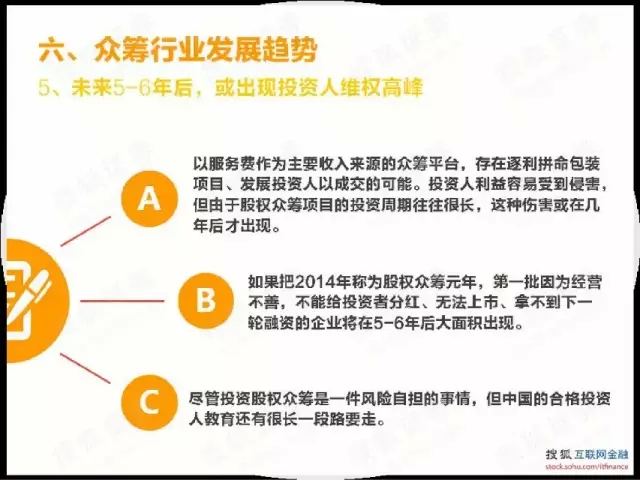 六、众筹行业发展趋势

5、未来5-6年后，或出现投资人维权高峰

A

以服务费作为主要收入来源的众筹平台，存在逐利拼命包装项目、发展投资人以成交的可能。投资人利益容易受到侵害，但由于股权众筹项目的投资周期往往很长，这种伤害或在几年后才出现。

B

如果把2014年称为股权众筹元年，第一批因为经营不善，不能给投资者分红、无法上市、拿不到下一轮融资的企业将在5-6年后大面积出现。

C

尽管投资股权众筹是一件风险自担的事情，但中国的合格投资人教育还有很长一段路要走。

搜狐 互联网金融
stock.sohu.com/itfinance